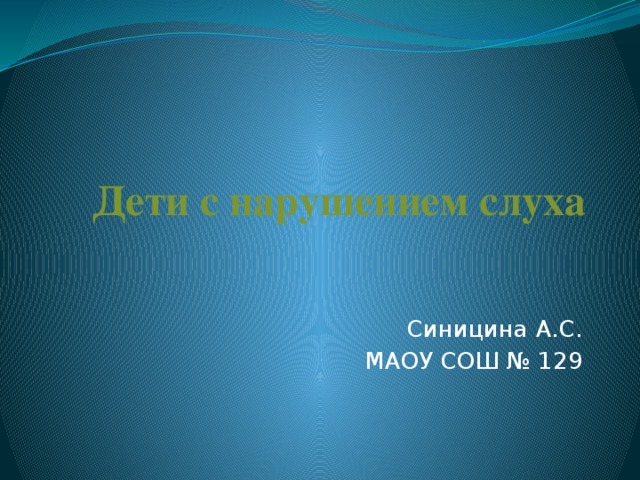 Дети с нарушением слуха

Синицина А.С.
МАОУ СОШ № 129